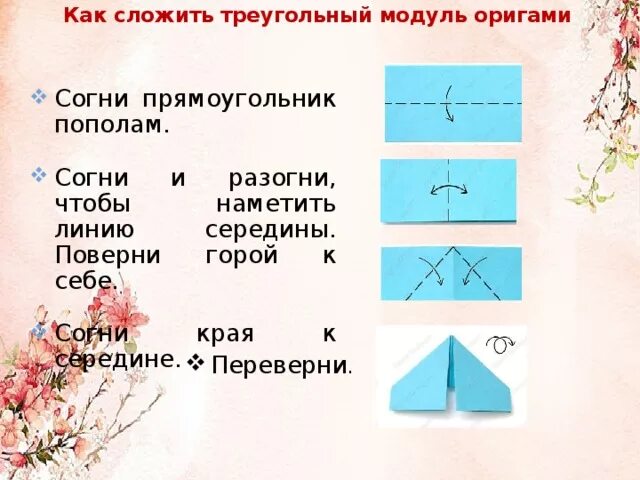 Как сложить треугольный модуль оригами

❖ Согни прямоугольник пополам.

❖ Согни и разогни, чтобы наметить линию середины. Поверни горой к себе.

❖ Согни края к середине. ❖ Переверни.